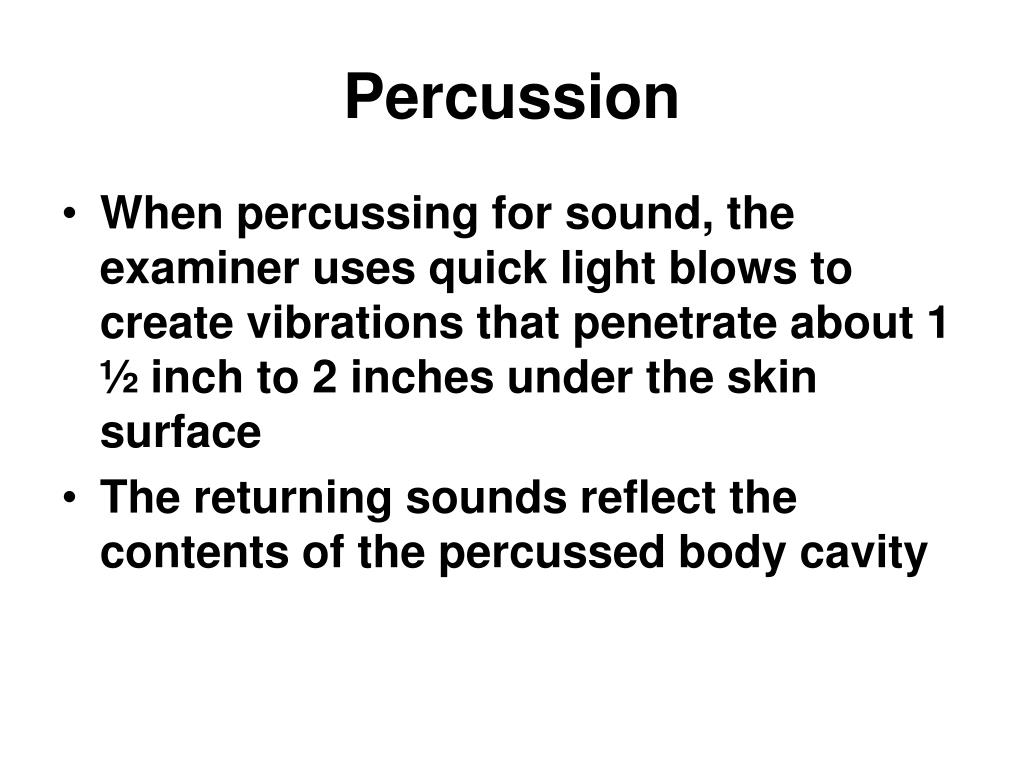 Percussion

• When percussing for sound, the examiner uses quick light blows to create vibrations that penetrate about 1 ½ inch to 2 inches under the skin surface
• The returning sounds reflect the contents of the percussed body cavity